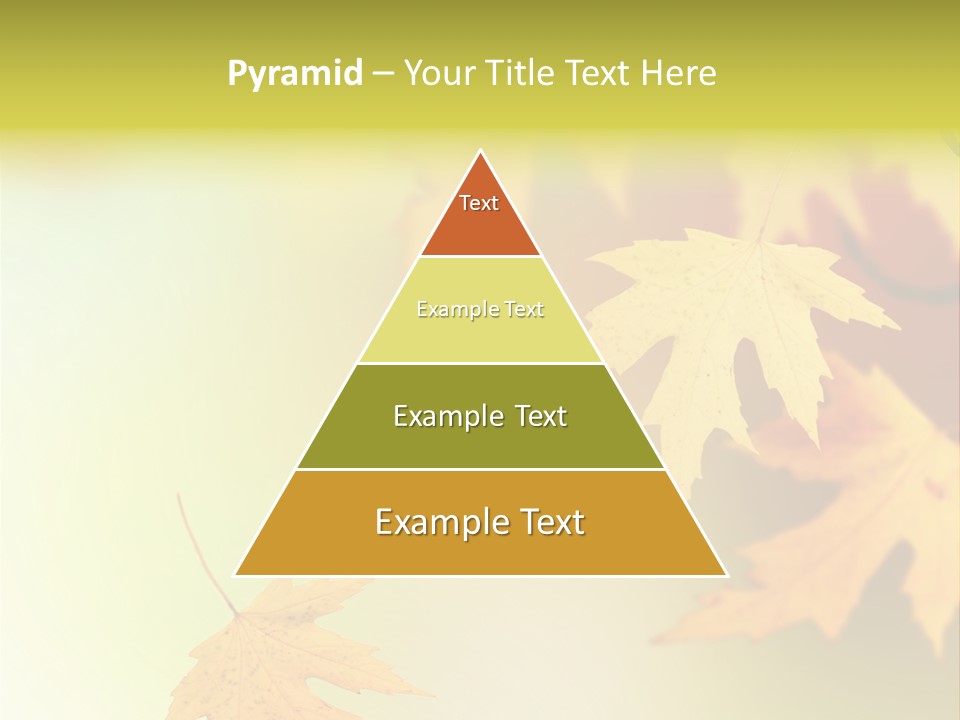 Pyramid – Your Title Text Here

Text

Example Text

Example Text

Example Text